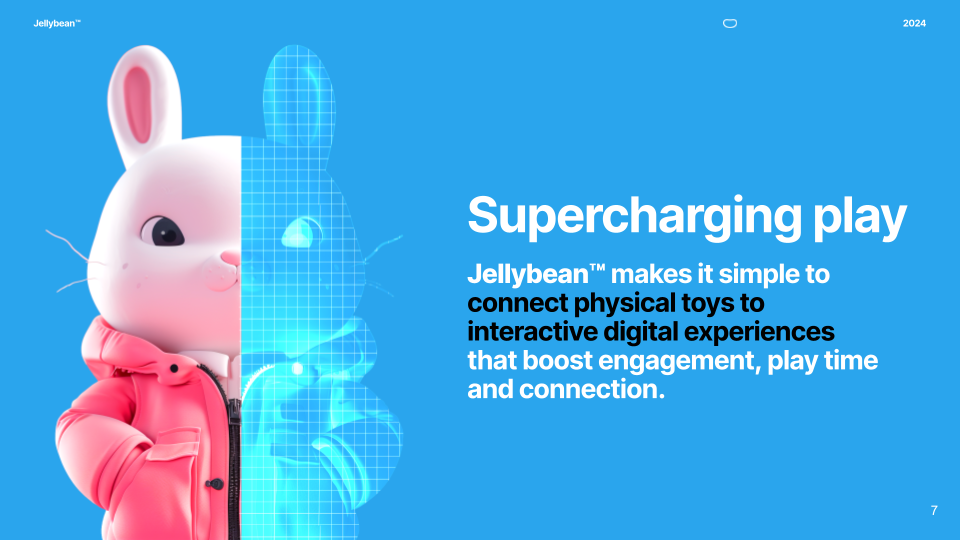 Jellybean™

2024

Supercharging play

Jellybean™ makes it simple to connect physical toys to interactive digital experiences that boost engagement, play time and connection.

7